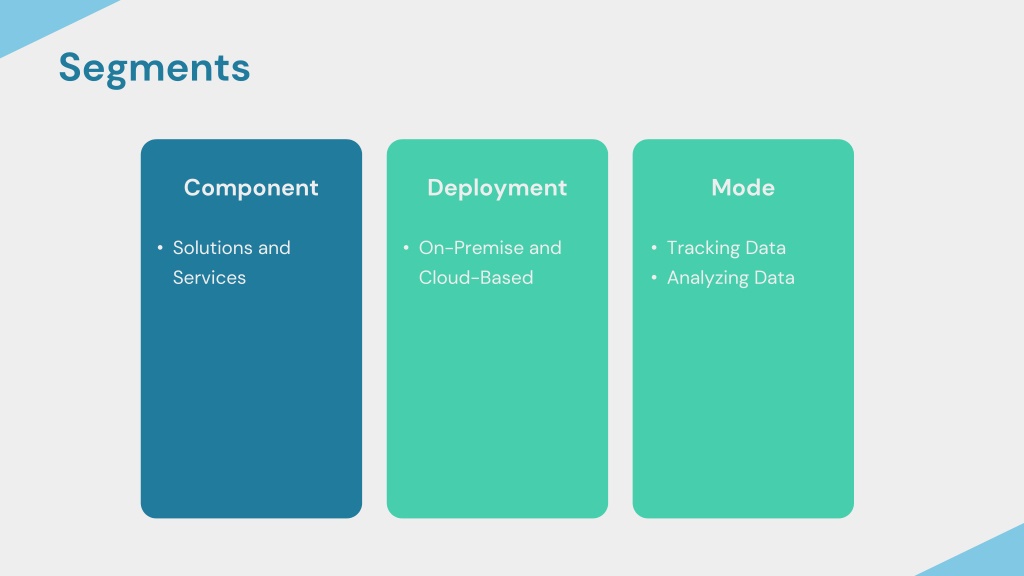 Segments

Component

• Solutions and Services

Deployment

• On-Premise and Cloud-Based

Mode

• Tracking Data
• Analyzing Data